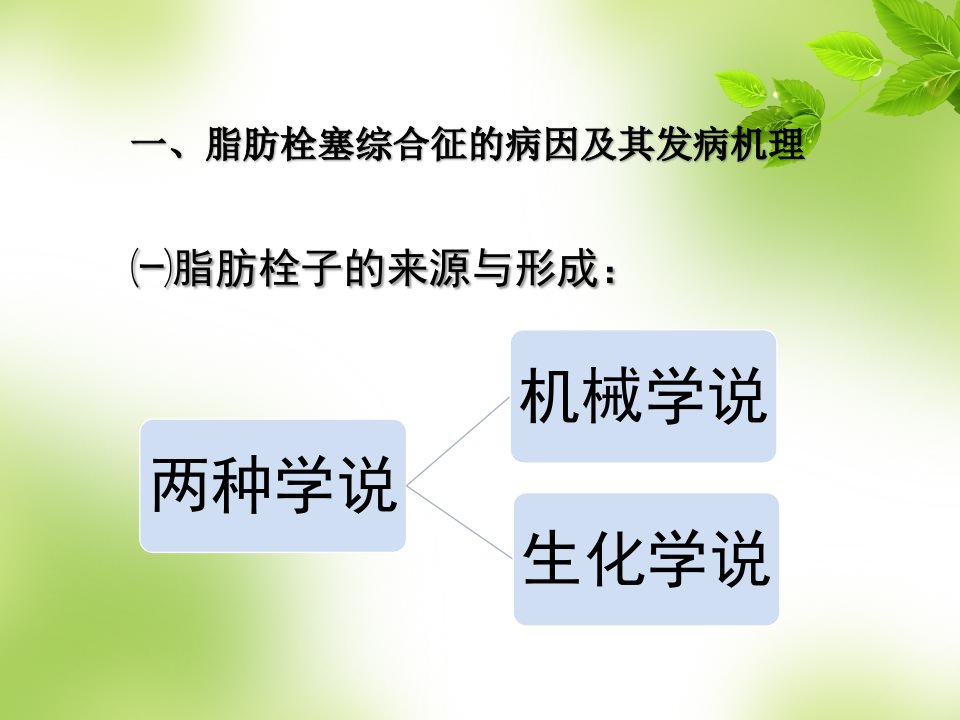 一、脂肪栓塞综合征的病因及其发病机理

㈠脂肪栓子的来源与形成：

两种学说

机械学说

生化学说